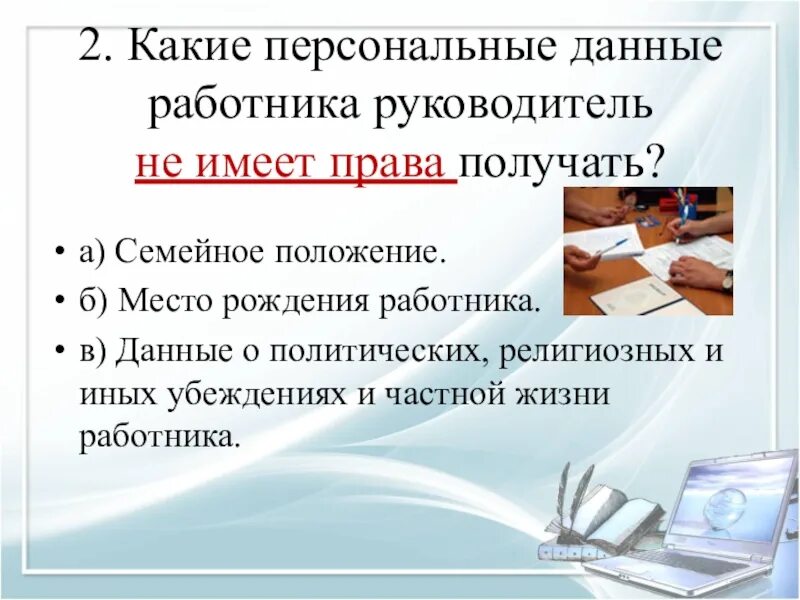 2. Какие персональные данные работника руководитель не имеет права получать?

• а) Семейное положение.
• б) Место рождения работника.
• в) Данные о политических, религиозных и иных убеждениях и частной жизни работника.